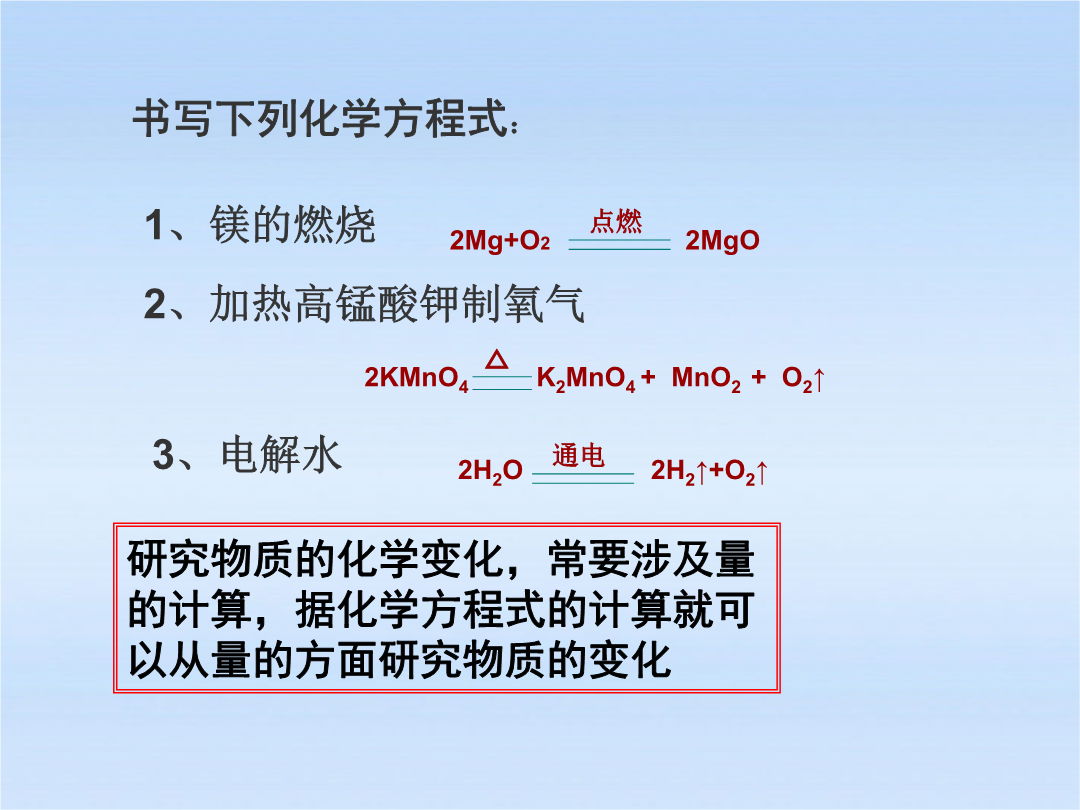 书写下列化学方程式：

1、镁的燃烧 $2Mg+O_2 \xlongequal{点燃} 2MgO$

2、加热高锰酸钾制氧气

$2KMnO_4 \xlongequal{\triangle} K_2MnO_4 + MnO_2 + O_2\uparrow$

3、电解水 $2H_2O \xlongequal{通电} 2H_2\uparrow+O_2\uparrow$

研究物质的化学变化，常要涉及量的计算，据化学方程式的计算就可以从量的方面研究物质的变化